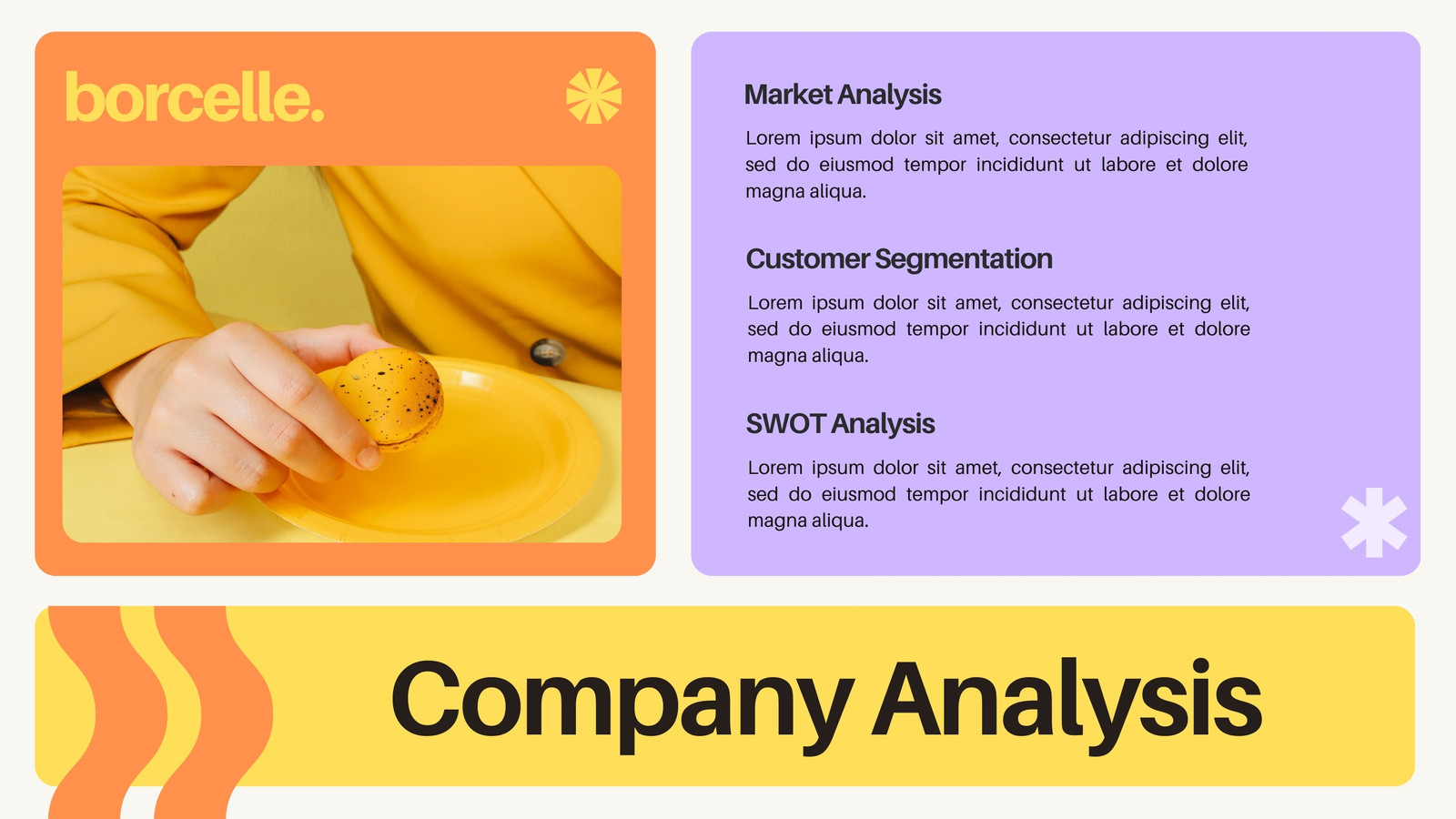 borcelle.

Market Analysis

Lorem ipsum dolor sit amet, consectetur adipiscing elit, sed do eiusmod tempor incididunt ut labore et dolore magna aliqua.

Customer Segmentation

Lorem ipsum dolor sit amet, consectetur adipiscing elit, sed do eiusmod tempor incididunt ut labore et dolore magna aliqua.

SWOT Analysis

Lorem ipsum dolor sit amet, consectetur adipiscing elit, sed do eiusmod tempor incididunt ut labore et dolore magna aliqua.

Company Analysis